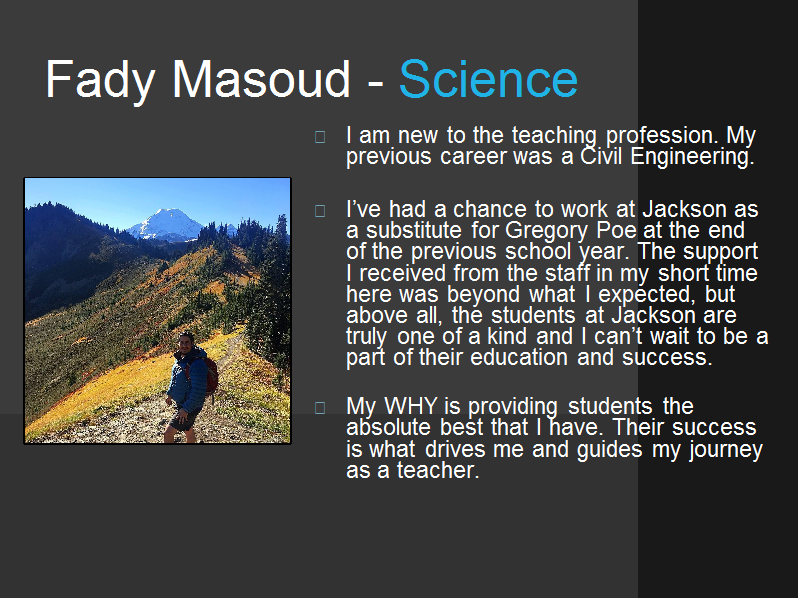 Fady Masoud - Science

I am new to the teaching profession. My previous career was a Civil Engineering.

I've had a chance to work at Jackson as a substitute for Gregory Poe at the end of the previous school year. The support I received from the staff in my short time here was beyond what I expected, but above all, the students at Jackson are truly one of a kind and I can't wait to be a part of their education and success.

My WHY is providing students the absolute best that I have. Their success is what drives me and guides my journey as a teacher.